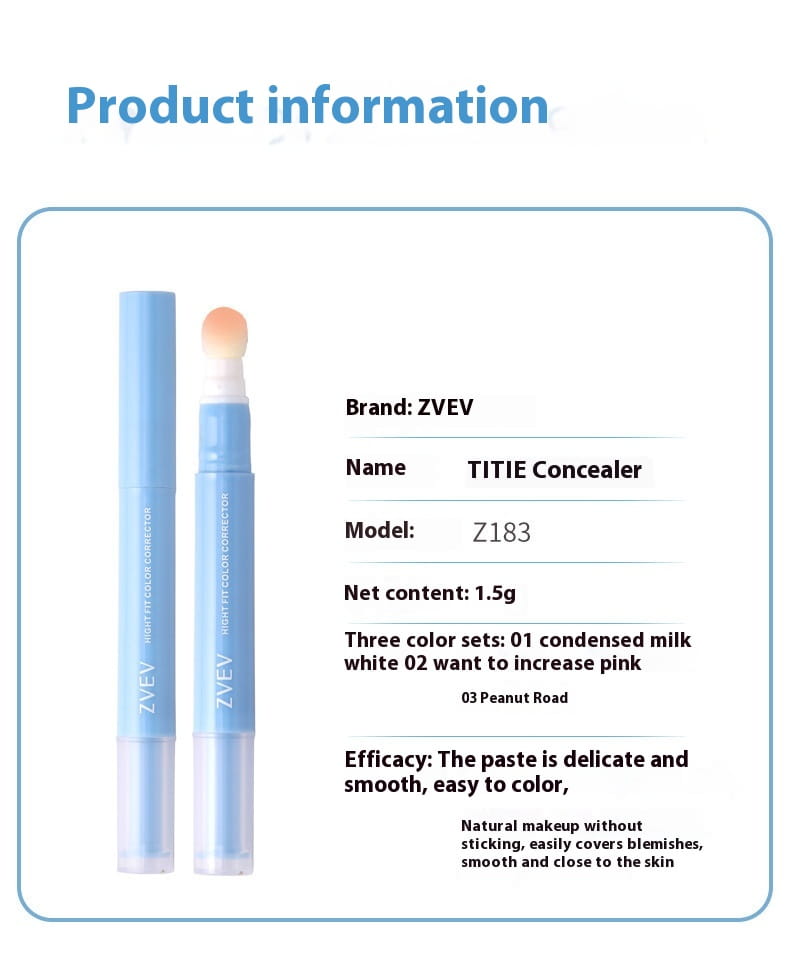 Product information

ZVEV
HIGHT FIT COLOR CORRECTOR

ZVEV
HIGHT FIT COLOR CORRECTOR

Brand: ZVEV

Name TITIE Concealer

Model: Z183

Net content: 1.5g

Three color sets: 01 condensed milk white 02 want to increase pink

03 Peanut Road

Efficacy: The paste is delicate and smooth, easy to color,

Natural makeup without sticking, easily covers blemishes, smooth and close to the skin